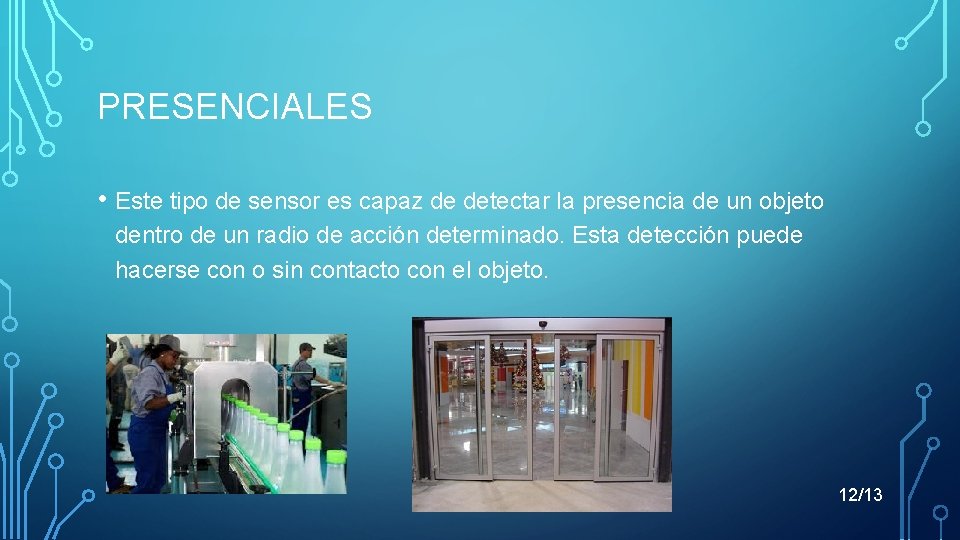 PRESENCIALES

• Este tipo de sensor es capaz de detectar la presencia de un objeto dentro de un radio de acción determinado. Esta detección puede hacerse con o sin contacto con el objeto.

12/13